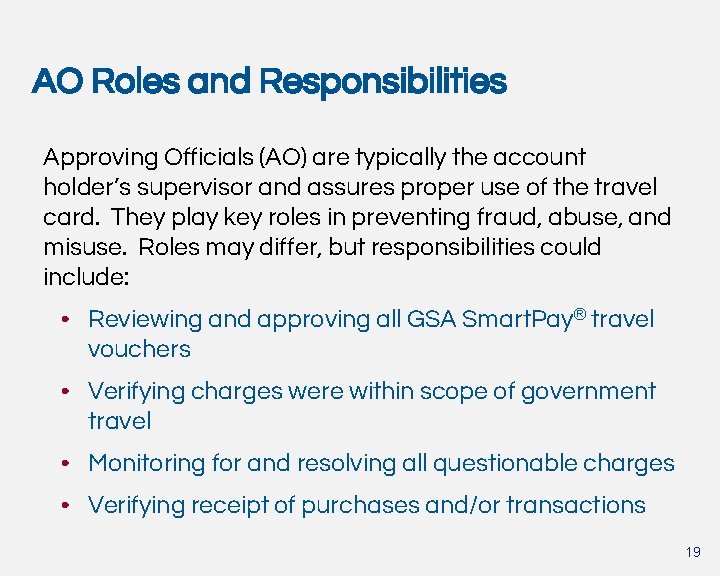 AO Roles and Responsibilities

Approving Officials (AO) are typically the account holder's supervisor and assures proper use of the travel card. They play key roles in preventing fraud, abuse, and misuse. Roles may differ, but responsibilities could include:

• Reviewing and approving all GSA SmartPay® travel vouchers
• Verifying charges were within scope of government travel
• Monitoring for and resolving all questionable charges
• Verifying receipt of purchases and/or transactions

19